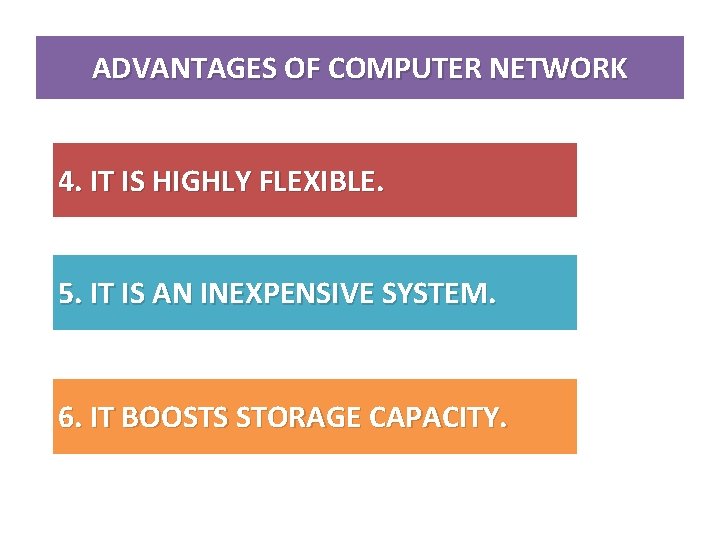 ADVANTAGES OF COMPUTER NETWORK

4. IT IS HIGHLY FLEXIBLE.

5. IT IS AN INEXPENSIVE SYSTEM.

6. IT BOOSTS STORAGE CAPACITY.